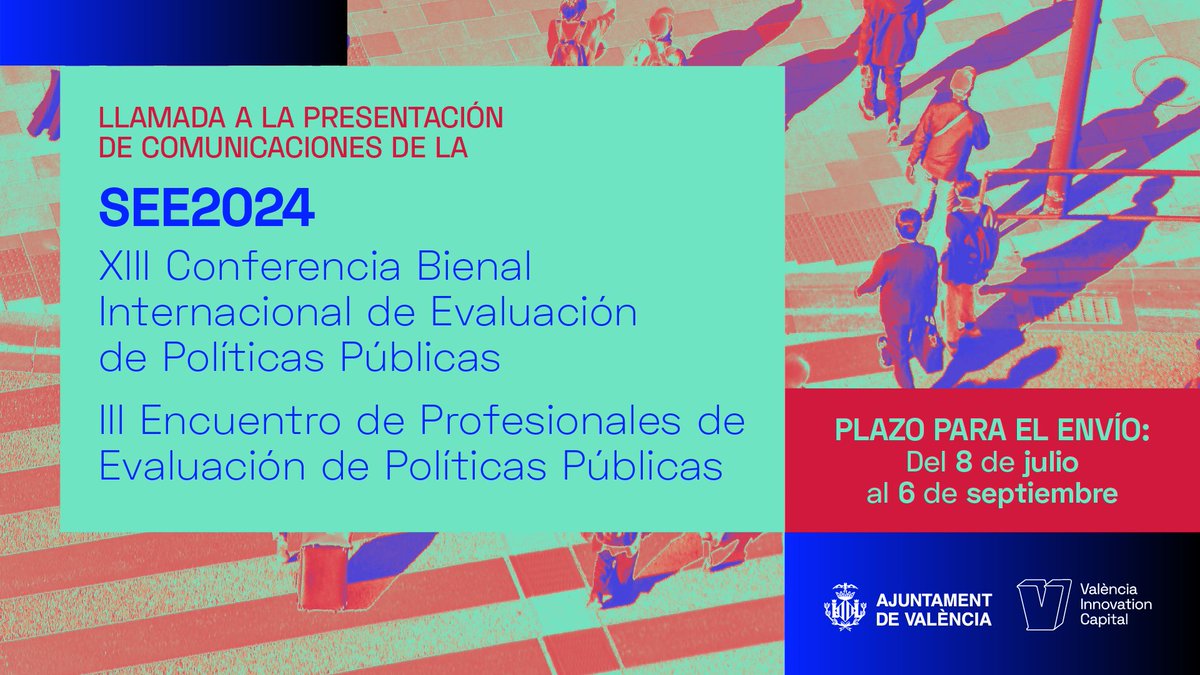 LLAMADA A LA PRESENTACIÓN DE COMUNICACIONES DE LA

SEE2024

XIII Conferencia Bienal Internacional de Evaluación de Políticas Públicas

III Encuentro de Profesionales de Evaluación de Políticas Públicas

PLAZO PARA EL ENVÍO:
Del 8 de julio
al 6 de septiembre

AJUNTAMENT DE VALÈNCIA

València Innovation Capital